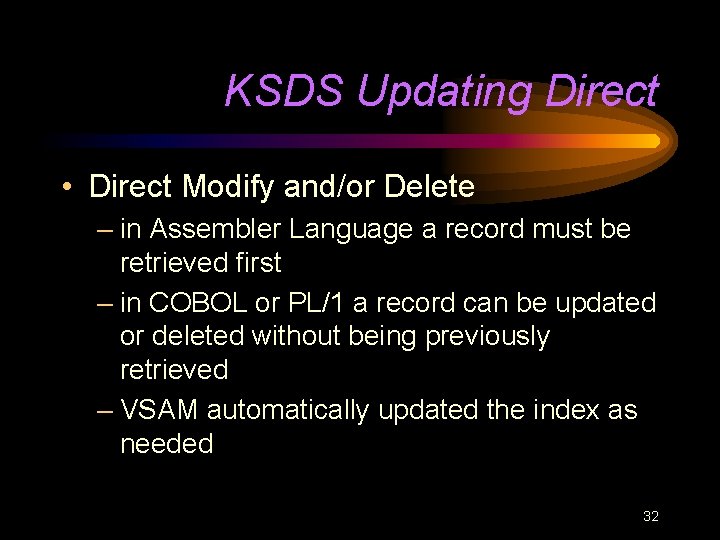 KSDS Updating Direct

• Direct Modify and/or Delete
– in Assembler Language a record must be retrieved first
– in COBOL or PL/1 a record can be updated or deleted without being previously retrieved
– VSAM automatically updated the index as needed

32